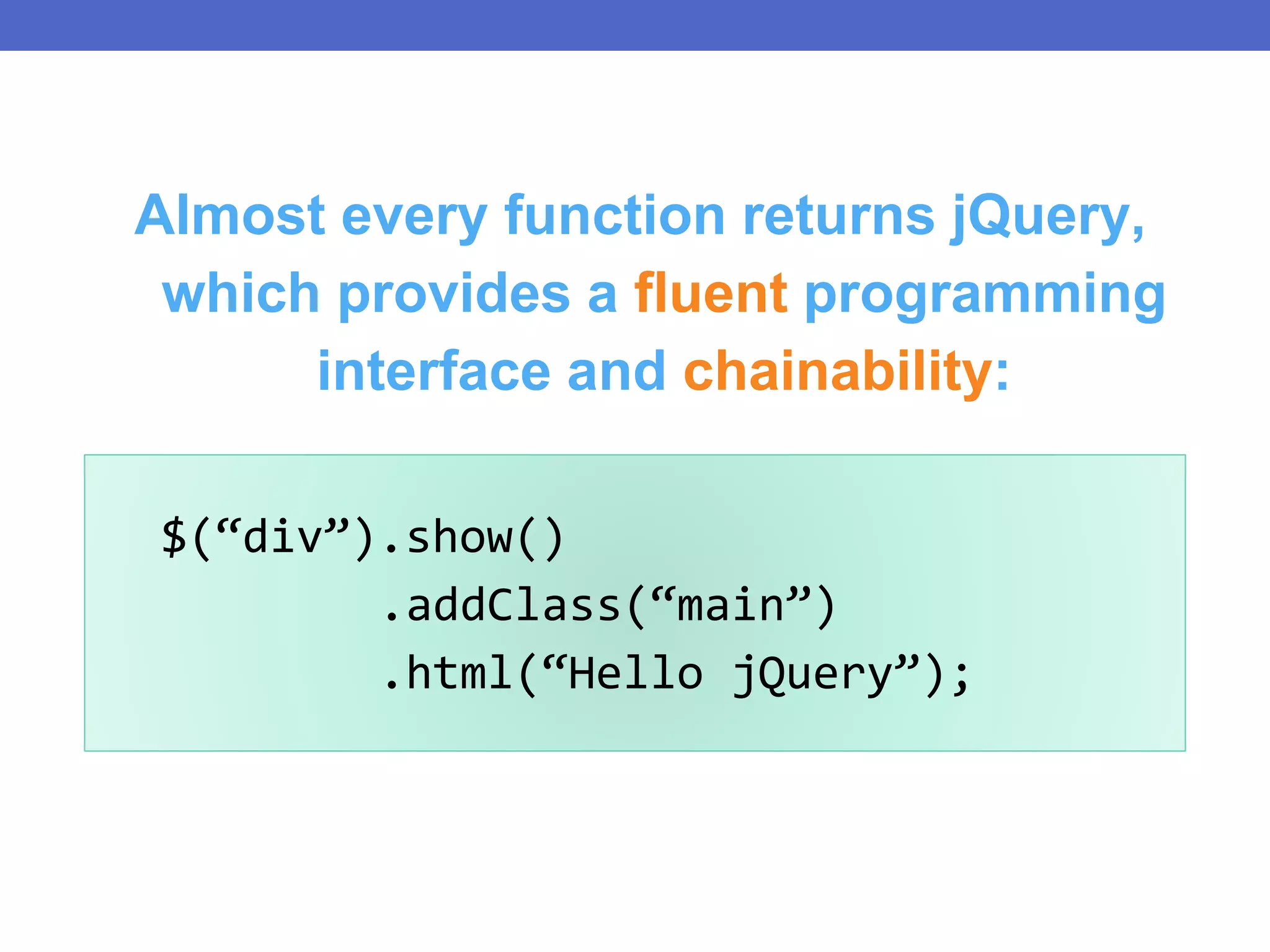 Almost every function returns jQuery, which provides a fluent programming interface and chainability:

$(“div”).show()
.addClass(“main”)
.html(“Hello jQuery”);